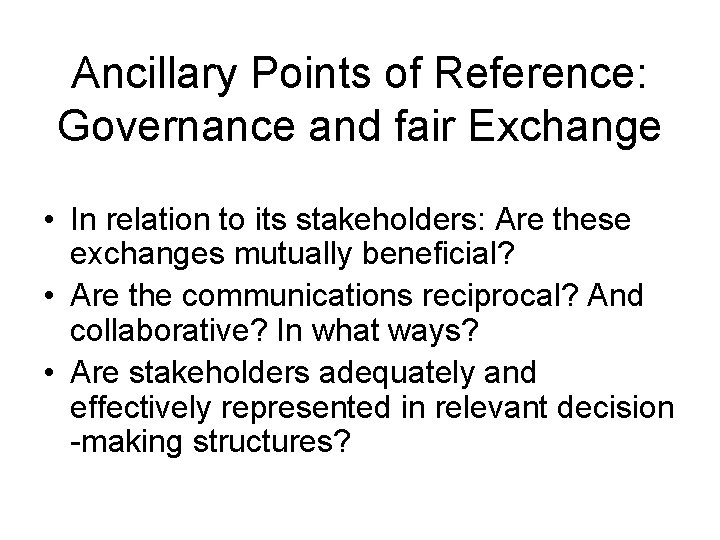 Ancillary Points of Reference: Governance and fair Exchange

• In relation to its stakeholders: Are these exchanges mutually beneficial?
• Are the communications reciprocal? And collaborative? In what ways?
• Are stakeholders adequately and effectively represented in relevant decision -making structures?